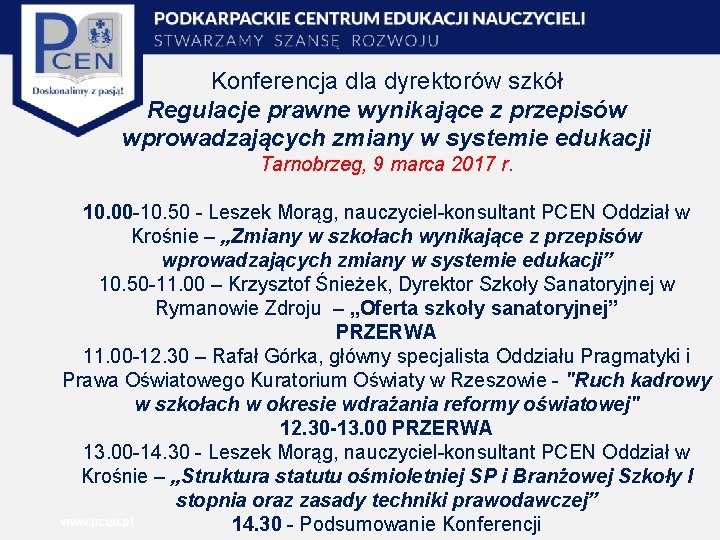 PCEN
Doskonalimy z pasją!

PODKARPACKIE CENTRUM EDUKACJI NAUCZYCIELI
STWARZAMY SZANSĘ ROZWOJU

Konferencja dla dyrektorów szkół
Regulacje prawne wynikające z przepisów wprowadzających zmiany w systemie edukacji
Tarnobrzeg, 9 marca 2017 r.

10.00-10.50 - Leszek Morąg, nauczyciel-konsultant PCEN Oddział w Krośnie – „Zmiany w szkołach wynikające z przepisów wprowadzających zmiany w systemie edukacji”
10.50-11.00 – Krzysztof Śnieżek, Dyrektor Szkoły Sanatoryjnej w Rymanowie Zdroju – „Oferta szkoły sanatoryjnej”
PRZERWA
11.00-12.30 – Rafał Górka, główny specjalista Oddziału Pragmatyki i Prawa Oświatowego Kuratorium Oświaty w Rzeszowie - "Ruch kadrowy w szkołach w okresie wdrażania reformy oświatowej"
12.30-13.00 PRZERWA
13.00-14.30 - Leszek Morąg, nauczyciel-konsultant PCEN Oddział w Krośnie – „Struktura statutu ośmioletniej SP i Branżowej Szkoły I stopnia oraz zasady techniki prawodawczej”
14.30 - Podsumowanie Konferencji

www.pcen.pl